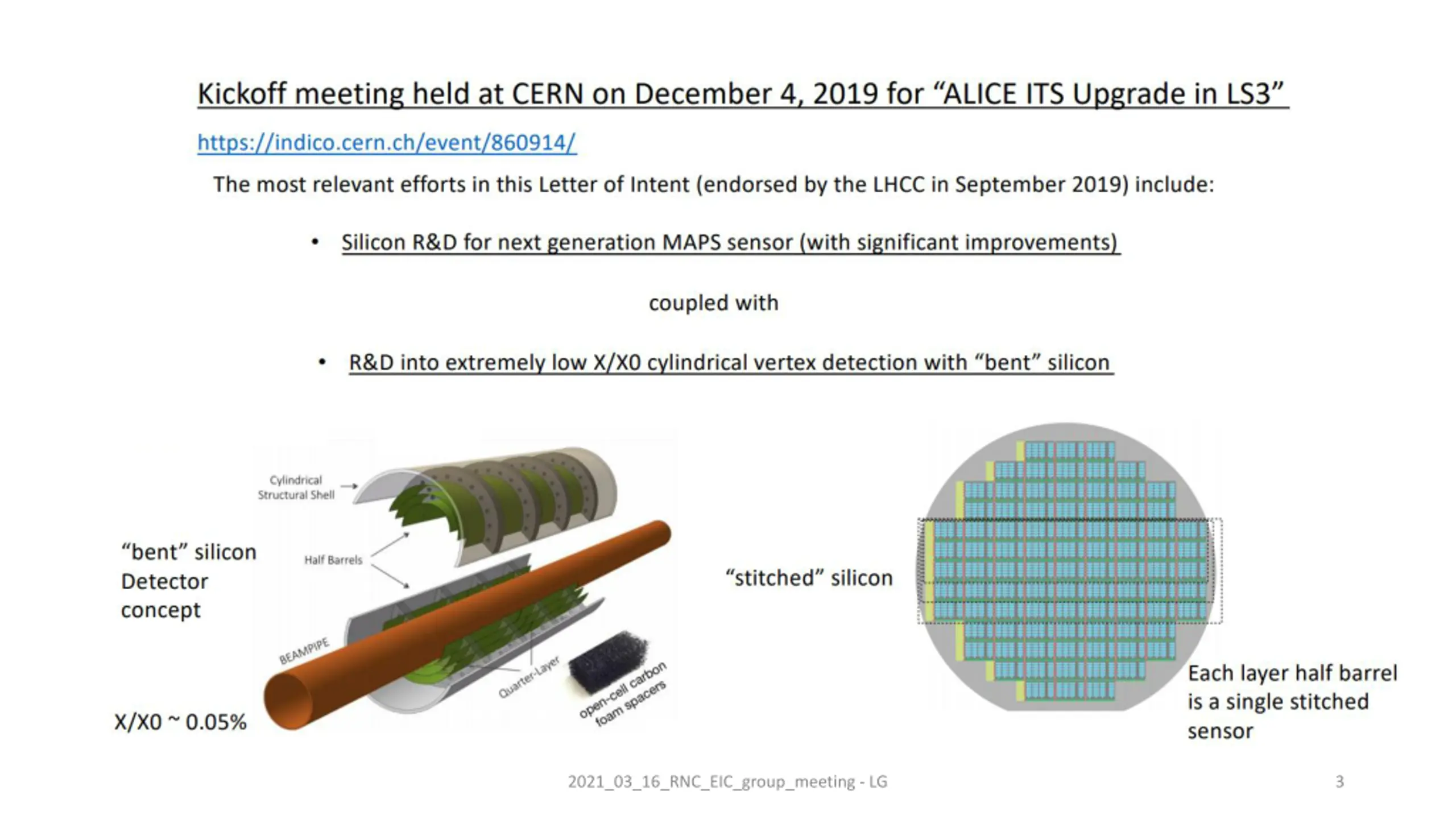 Kickoff meeting held at CERN on December 4, 2019 for “ALICE ITS Upgrade in LS3”

https://indico.cern.ch/event/860914/

The most relevant efforts in this Letter of Intent (endorsed by the LHCC in September 2019) include:

• Silicon R&D for next generation MAPS sensor (with significant improvements)

coupled with

• R&D into extremely low X/X0 cylindrical vertex detection with “bent” silicon

“bent” silicon Detector concept

Cylindrical Structural Shell

Half Barrels

BEAMPIPE

Quarter-Layer

open-cell carbon foam spacers

X/X0 ~ 0.05%

“stitched” silicon

Each layer half barrel is a single stitched sensor

2021_03_16_RNC_EIC_group_meeting - LG

3